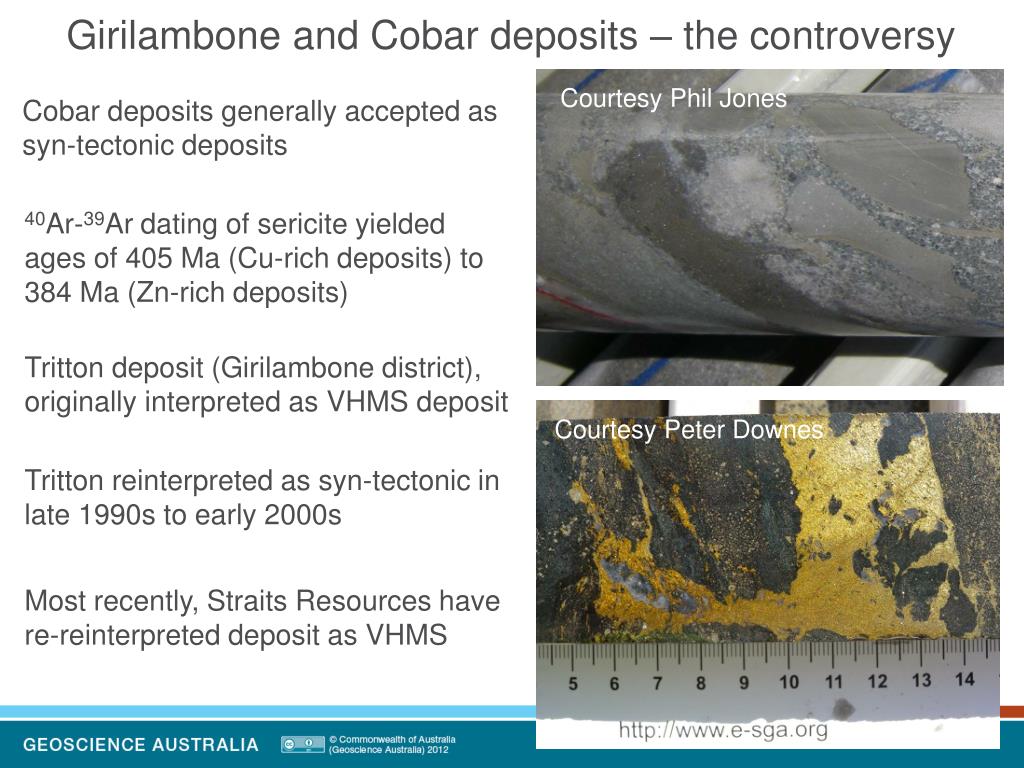 Girilambone and Cobar deposits – the controversy

Cobar deposits generally accepted as syn-tectonic deposits

$^{40}$Ar-$^{39}$Ar dating of sericite yielded ages of 405 Ma (Cu-rich deposits) to 384 Ma (Zn-rich deposits)

Tritton deposit (Girilambone district), originally interpreted as VHMS deposit

Tritton reinterpreted as syn-tectonic in late 1990s to early 2000s

Most recently, Straits Resources have re-reinterpreted deposit as VHMS

Courtesy Phil Jones

Courtesy Peter Downes

5 6 7 8 9 10 11 12 13 14

http://www.e-sga.org

GEOSCIENCE AUSTRALIA

© Commonwealth of Australia (Geoscience Australia) 2012